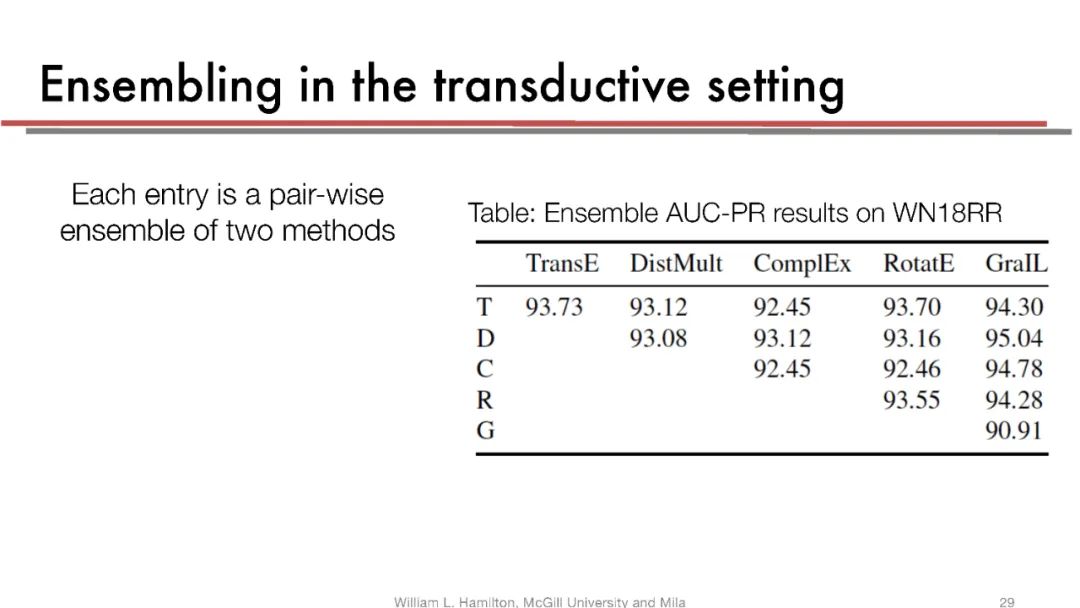 Ensembling in the transductive setting

Each entry is a pair-wise ensemble of two methods

Table: Ensemble AUC-PR results on WN18RR

|  | TransE | DistMult | ComplEx | RotatE | GraIL |
|---|---|---|---|---|---|
| T | 93.73 | 93.12 | 92.45 | 93.70 | 94.30 |
| D |  | 93.08 | 93.12 | 93.16 | 95.04 |
| C |  |  | 92.45 | 92.46 | 94.78 |
| R |  |  |  | 93.55 | 94.28 |
| G |  |  |  |  | 90.91 |

William L. Hamilton, McGill University and Mila

29